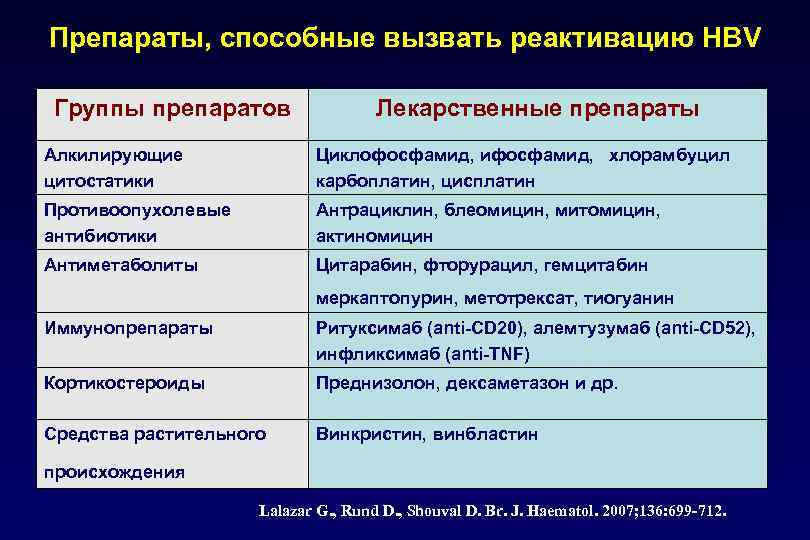 Препараты, способные вызвать реактивацию HBV

| Группы препаратов | Лекарственные препараты |
|---|---|
| Алкилирующие цитостатики | Циклофосфамид, ифосфамид, хлорамбуцил карбоплатин, цисплатин |
| Противоопухолевые антибиотики | Антрациклин, блеомицин, митомицин, актиномицин |
| Антиметаболиты | Цитарабин, фторурацил, гемцитабин меркаптопурин, метотрексат, тиогуанин |
| Иммунопрепараты | Ритуксимаб (anti-CD20), алемтузумаб (anti-CD52), инфликсимаб (anti-TNF) |
| Кортикостероиды | Преднизолон, дексаметазон и др. |
| Средства растительного происхождения | Винкристин, винбластин |

Lalazar G., Rund D., Shouval D. Br. J. Haematol. 2007;136:699-712.